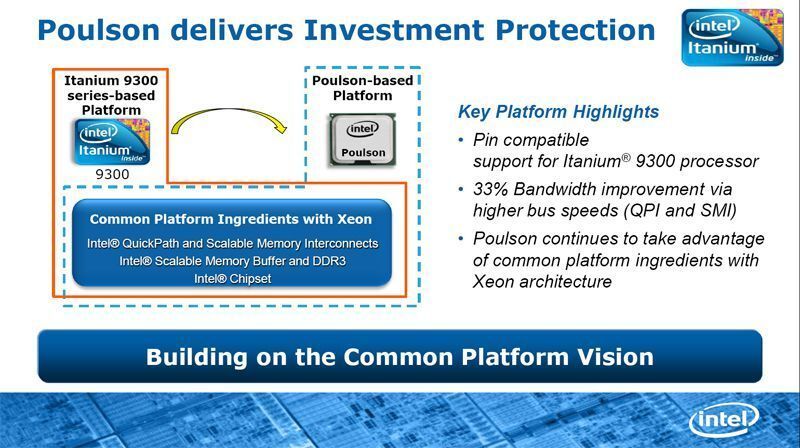 Poulson delivers Investment Protection

intel
Itanium
inside

Itanium 9300 series-based Platform

intel
Itanium
inside
9300

Poulson-based Platform

intel
Poulson

Common Platform Ingredients with Xeon
Intel® QuickPath and Scalable Memory Interconnects
Intel® Scalable Memory Buffer and DDR3
Intel® Chipset

Key Platform Highlights
• Pin compatible support for Itanium® 9300 processor
• 33% Bandwidth improvement via higher bus speeds (QPI and SMI)
• Poulson continues to take advantage of common platform ingredients with Xeon architecture

Building on the Common Platform Vision

intel